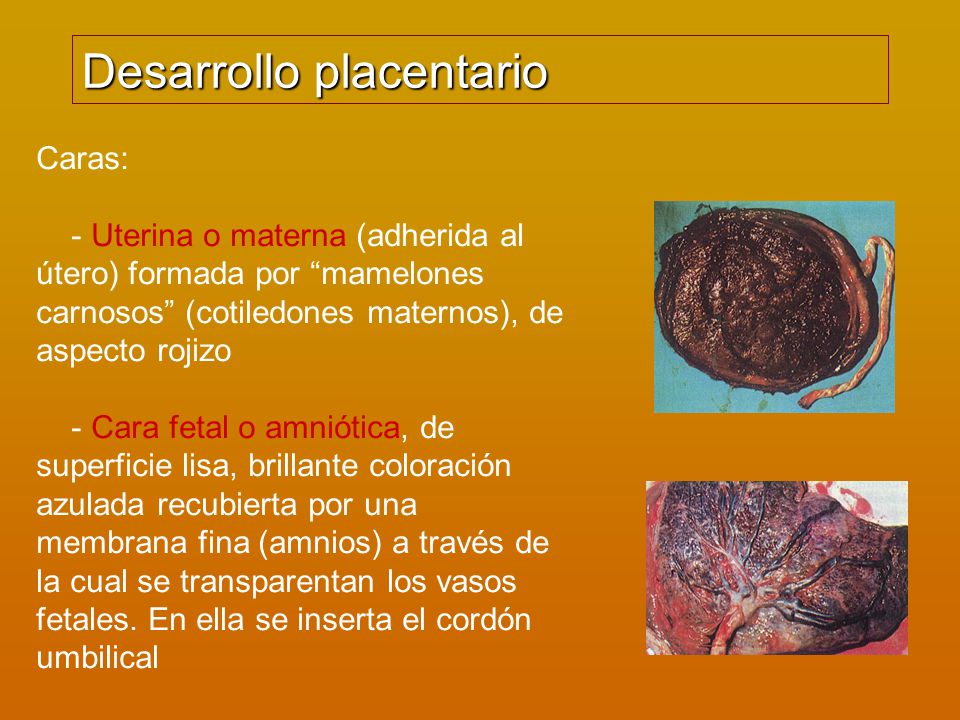 Desarrollo placentario

Caras:

- Uterina o materna (adherida al útero) formada por “mamelones carnosos” (cotiledones maternos), de aspecto rojizo

- Cara fetal o amniótica, de superficie lisa, brillante coloración azulada recubierta por una membrana fina (amnios) a través de la cual se transparentan los vasos fetales. En ella se inserta el cordón umbilical